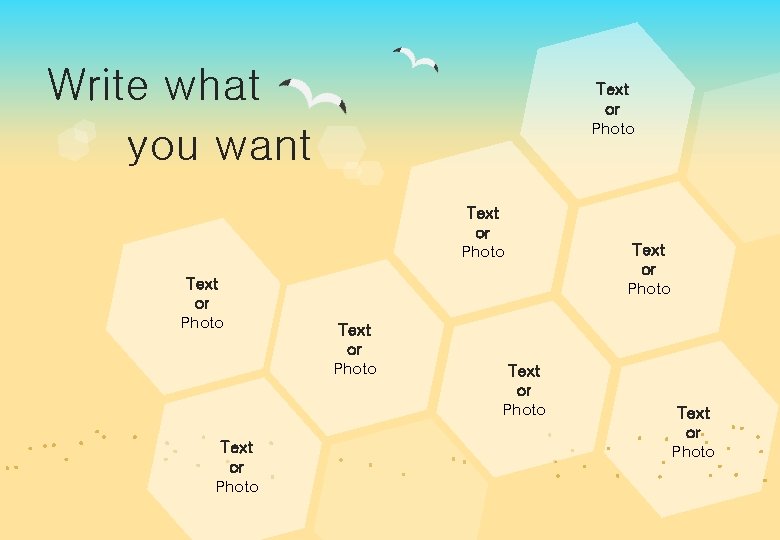 Write what you want

Text
or
Photo

Text
or
Photo

Text
or
Photo

Text
or
Photo

Text
or
Photo

Text
or
Photo

Text
or
Photo

Text
or
Photo